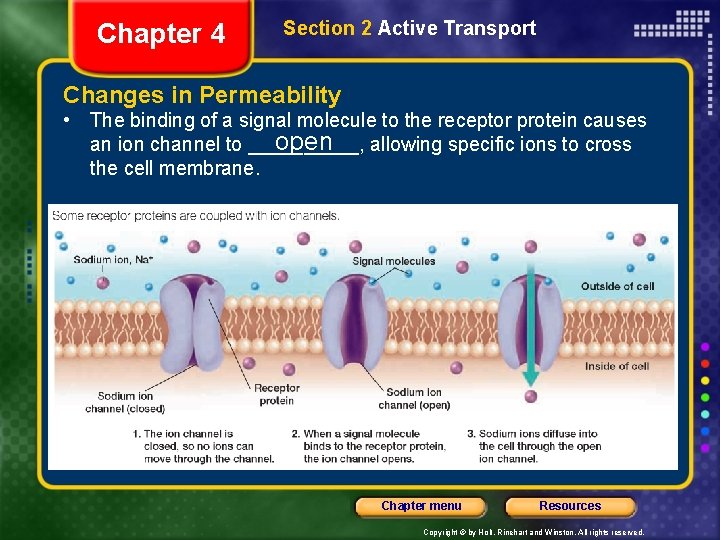 Chapter 4

Section 2 Active Transport

Changes in Permeability

• The binding of a signal molecule to the receptor protein causes an ion channel to open, allowing specific ions to cross the cell membrane.

Some receptor proteins are coupled with ion channels.

Sodium ion, $Na^+$

Signal molecules

Outside of cell

Inside of cell

Sodium ion channel (closed)

Receptor protein

Sodium ion channel (open)

1. The ion channel is closed, so no ions can move through the channel.

2. When a signal molecule binds to the receptor protein, the ion channel opens.

3. Sodium ions diffuse into the cell through the open ion channel.

Chapter menu

Resources

Copyright © by Holt, Rinehart and Winston. All rights reserved.